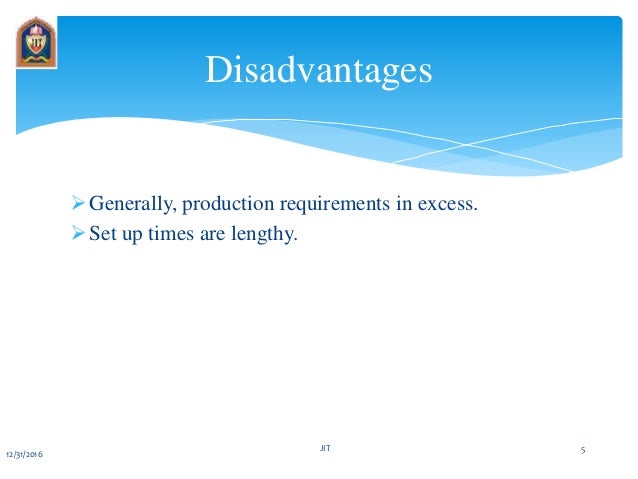 JIT

Disadvantages

➢ Generally, production requirements in excess.
➢ Set up times are lengthy.

12/31/2016
JIT
5